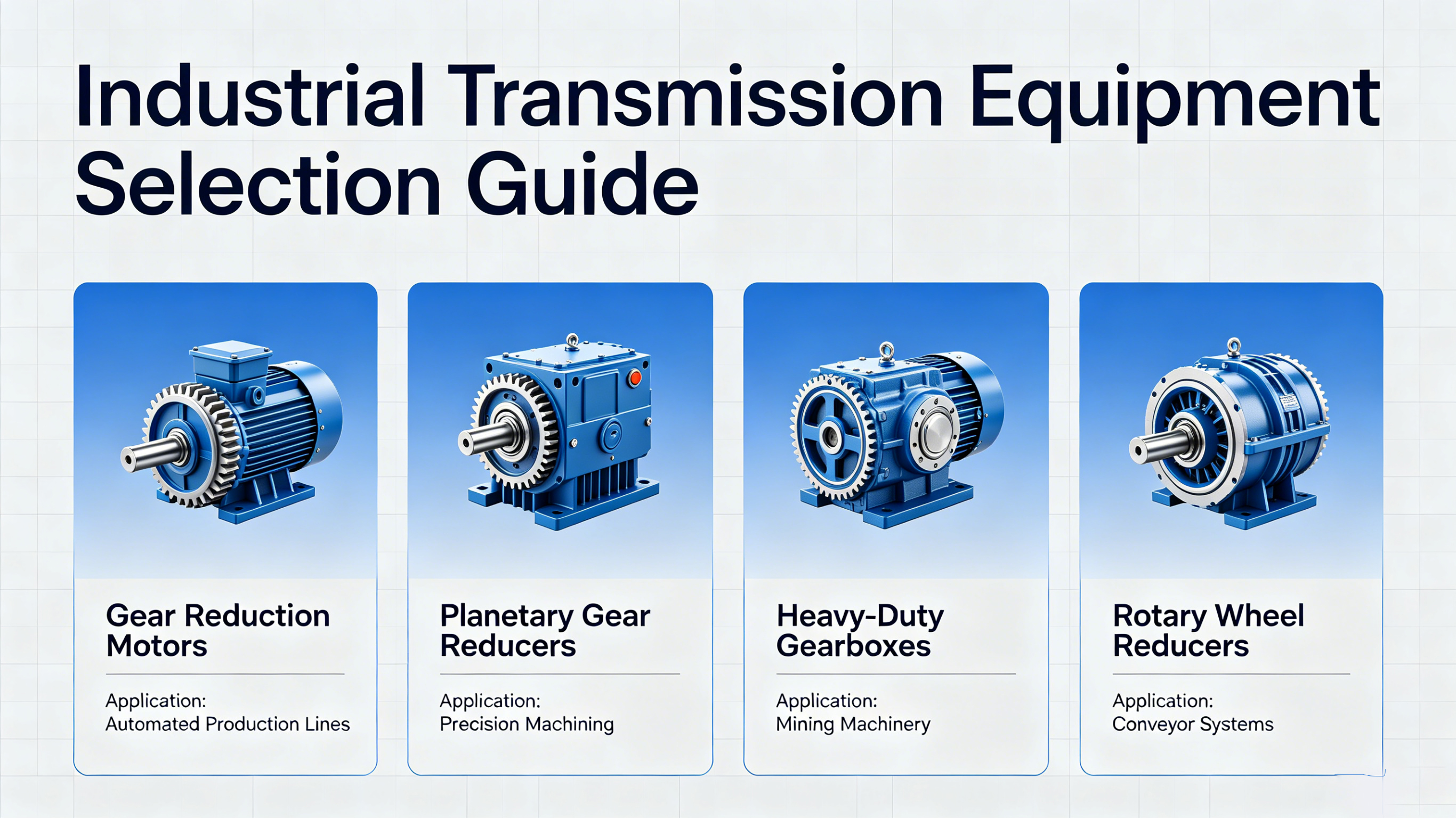 Industrial Transmission Equipment Selection Guide

Gear Reduction Motors

Application:
Automated Production Lines

Planetary Gear Reducers

Application:
Precision Machining

Heavy-Duty Gearboxes

Application:
Mining Machinery

Rotary Wheel Reducers

Application:
Conveyor Systems